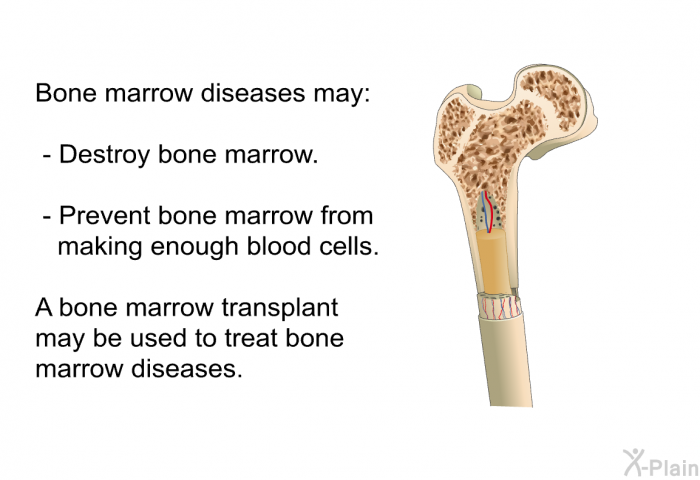 Bone marrow diseases may:

- Destroy bone marrow.

- Prevent bone marrow from making enough blood cells.

A bone marrow transplant may be used to treat bone marrow diseases.

X-Plain